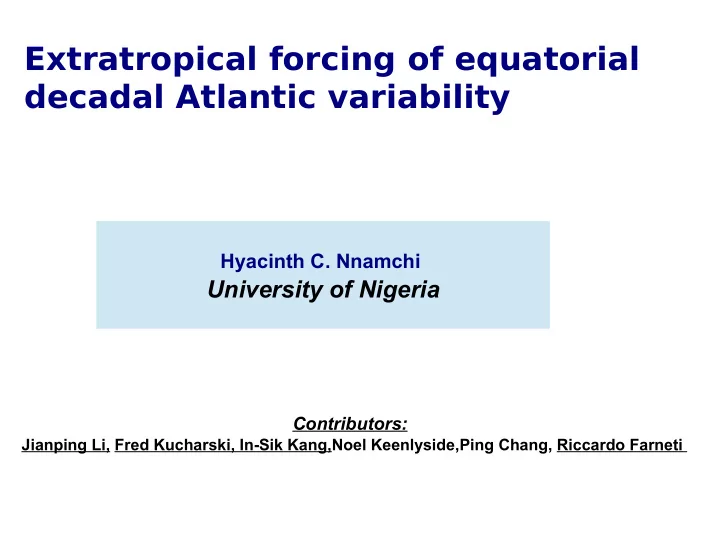 Extratropical forcing of equatorial decadal Atlantic variability

Hyacinth C. Nnamchi
University of Nigeria

Contributors:
Jianping Li, Fred Kucharski, In-Sik Kang,Noel Keenlyside,Ping Chang, Riccardo Farneti